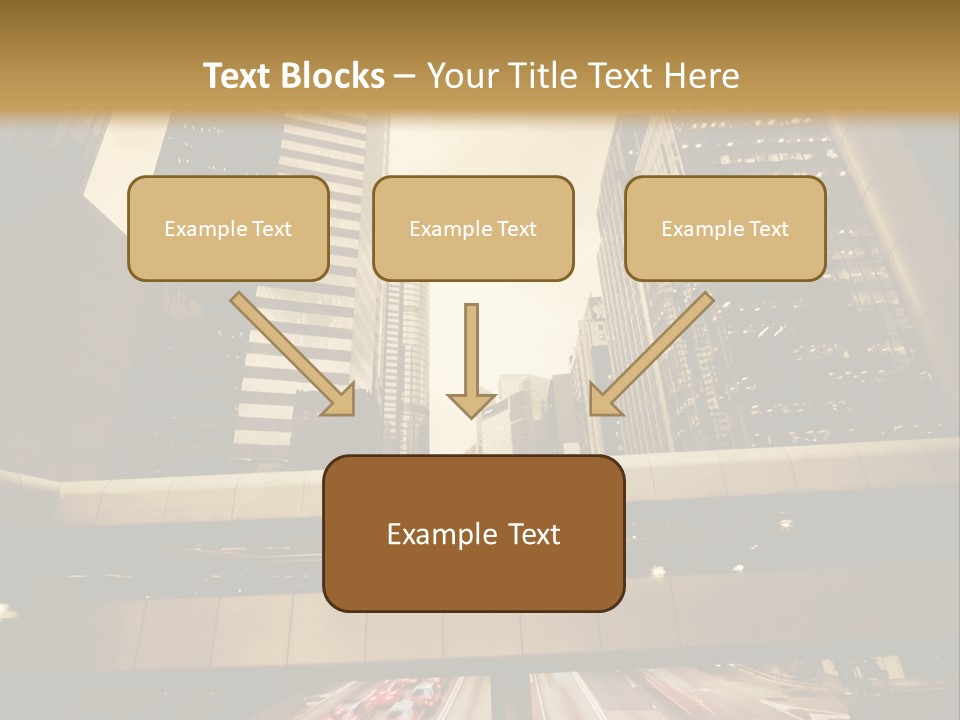 Text Blocks – Your Title Text Here

Example Text

Example Text

Example Text

Example Text